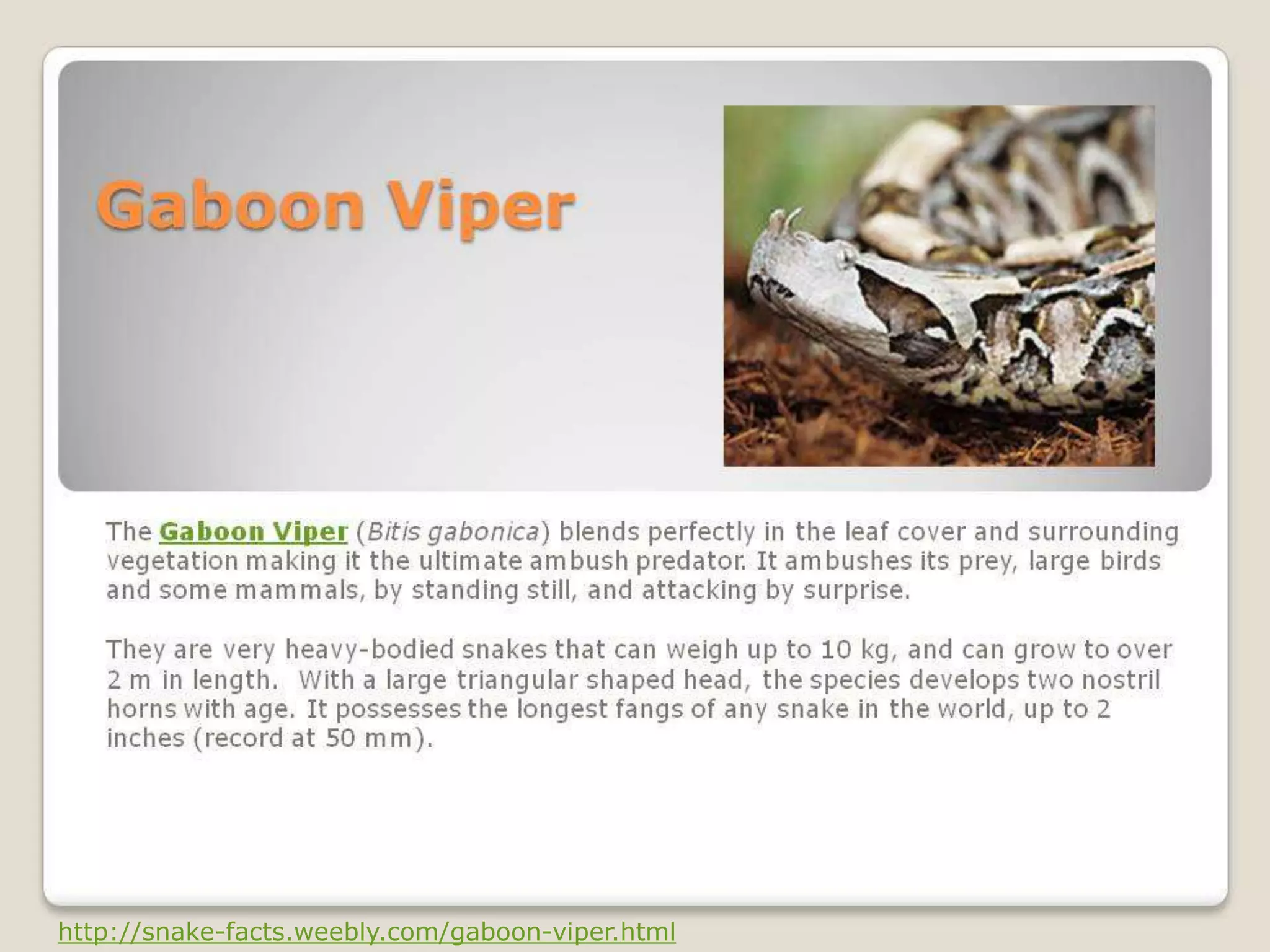 Gaboon Viper

The Gaboon Viper (Bitis gabonica) blends perfectly in the leaf cover and surrounding vegetation making it the ultimate ambush predator. It ambushes its prey, large birds and some mammals, by standing still, and attacking by surprise.

They are very heavy-bodied snakes that can weigh up to 10 kg, and can grow to over 2 m in length. With a large triangular shaped head, the species develops two nostril horns with age. It possesses the longest fangs of any snake in the world, up to 2 inches (record at 50 mm).

http://snake-facts.weebly.com/gaboon-viper.html